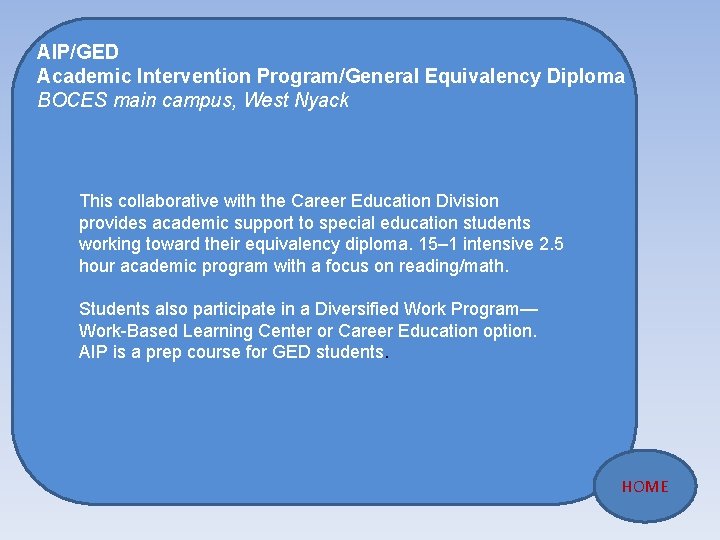 AIP/GED
Academic Intervention Program/General Equivalency Diploma
BOCES main campus, West Nyack

This collaborative with the Career Education Division provides academic support to special education students working toward their equivalency diploma. 15–1 intensive 2.5 hour academic program with a focus on reading/math.

Students also participate in a Diversified Work Program—Work-Based Learning Center or Career Education option. AIP is a prep course for GED students.

HOME